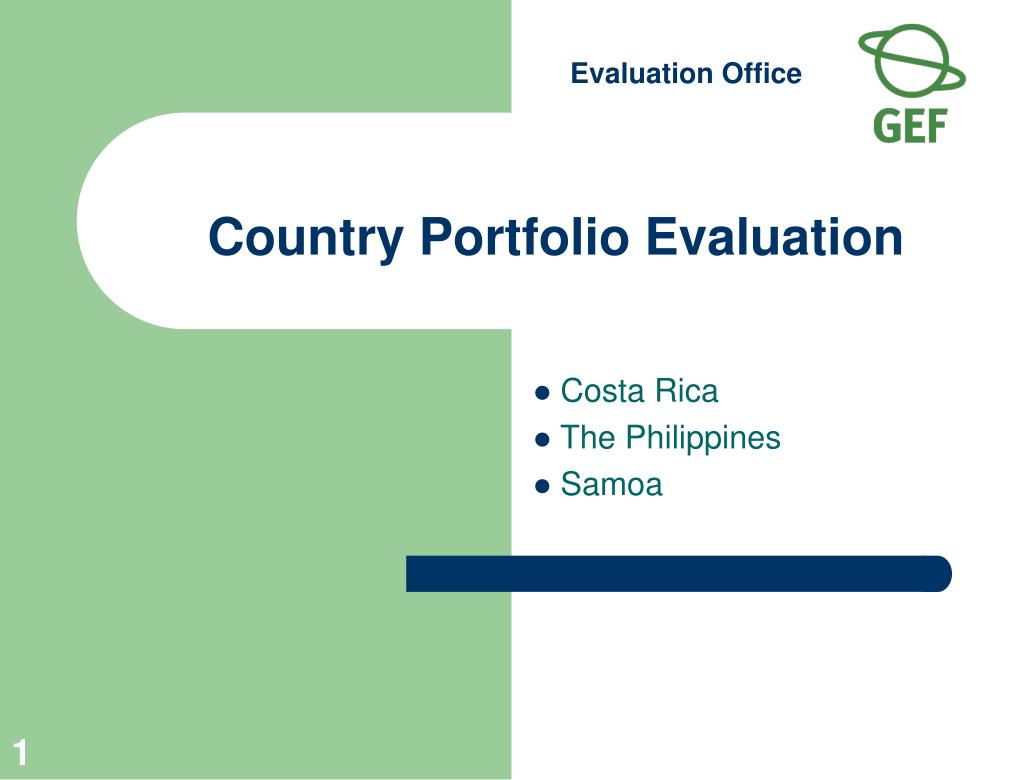 Evaluation Office

GEF

Country Portfolio Evaluation

- Costa Rica
- The Philippines
- Samoa

1